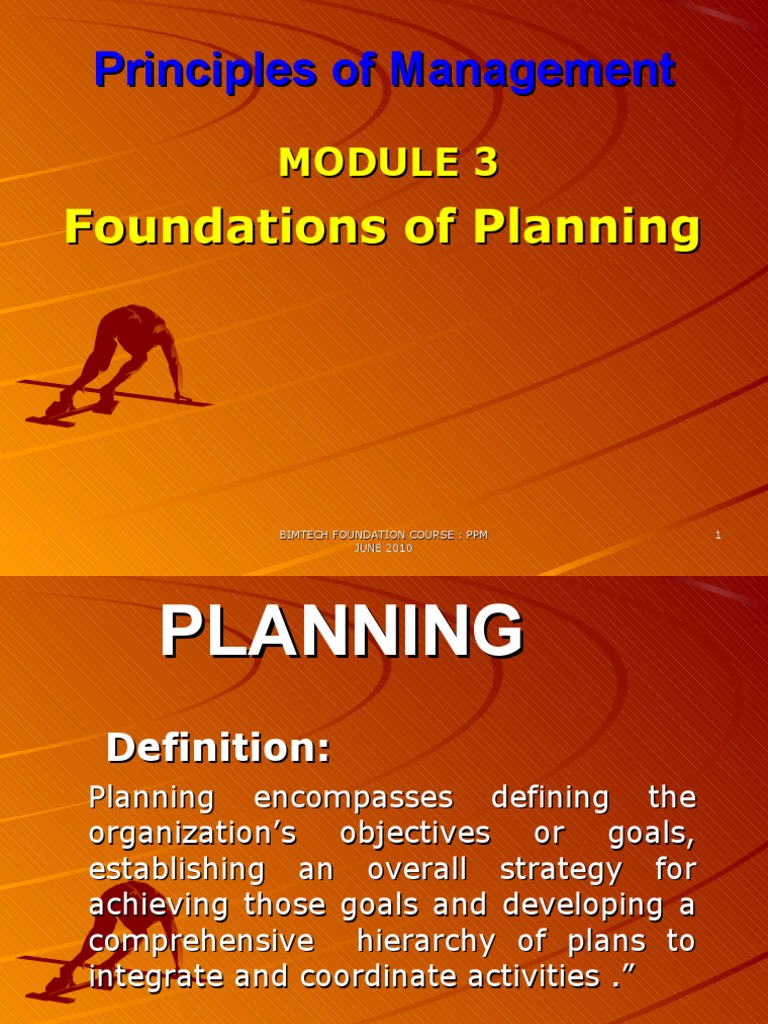 Principles of Management

MODULE 3

Foundations of Planning

BIMTECH FOUNDATION COURSE : PPM
JUNE 2010

1

PLANNING

Definition:

Planning encompasses defining the organization’s objectives or goals, establishing an overall strategy for achieving those goals and developing a comprehensive hierarchy of plans to integrate and coordinate activities .”